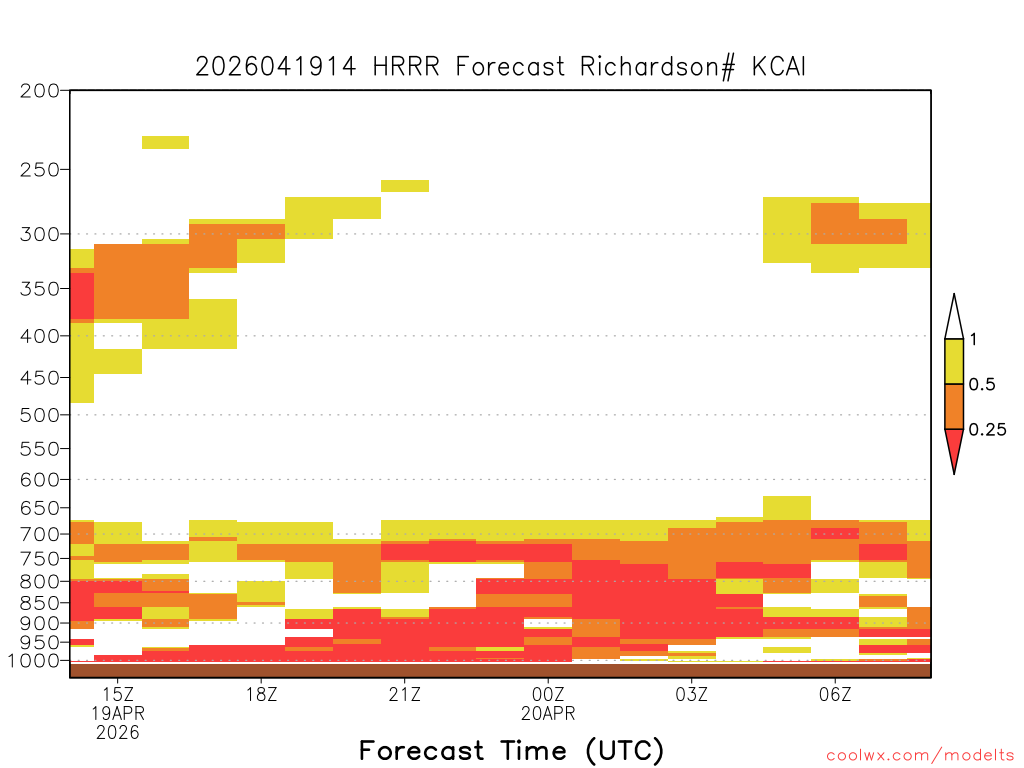 2026041914 HRRR Forecast Richardson# KCAI

200
250
300
350
400
450
500
550
600
650
700
750
800
850
900
950
1000

1
0.5
0.25

15Z
19APR
2026
18Z
21Z
00Z
20APR
03Z
06Z

Forecast Time (UTC)

coolwx.com/modelts